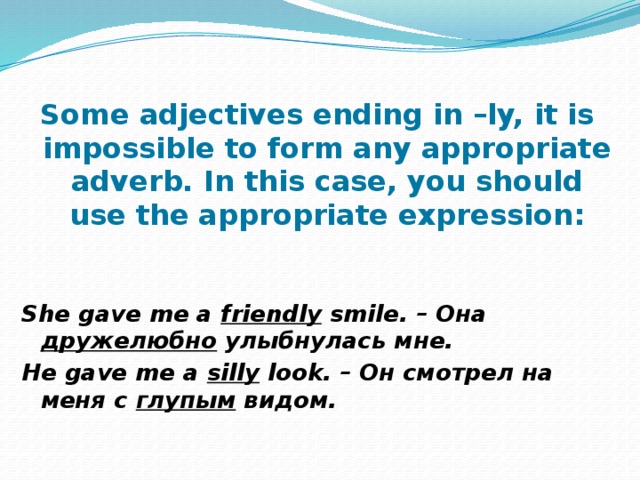 Some adjectives ending in –ly, it is impossible to form any appropriate adverb. In this case, you should use the appropriate expression:

She gave me a friendly smile. – Она дружелюбно улыбнулась мне.

He gave me a silly look. – Он смотрел на меня с глупым видом.